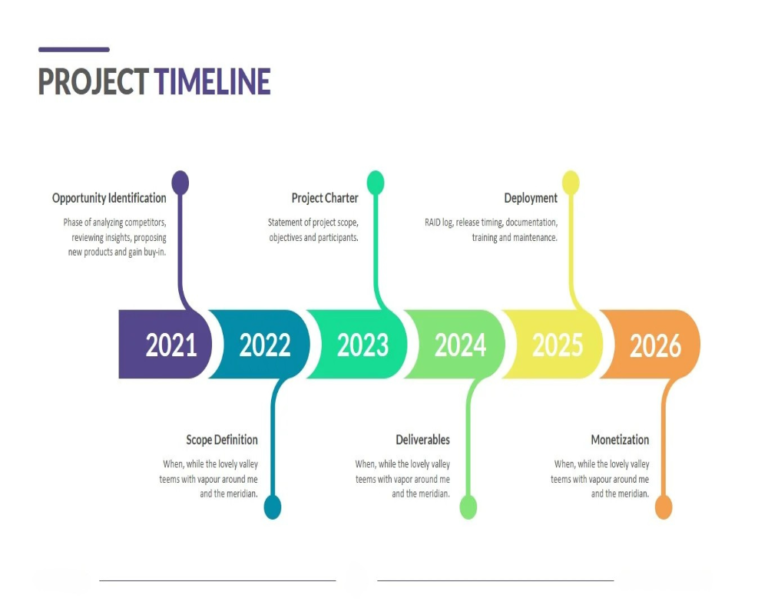 PROJECT TIMELINE

Opportunity Identification
Phase of analyzing competitors, reviewing insights, proposing new products and gain buy-in.

Project Charter
Statement of project scope, objectives and participants.

Deployment
RAID log, release timing, documentation, training and maintenance.

2021 2022 2023 2024 2025 2026

Scope Definition
When, while the lovely valley teems with vapour around me and the meridian.

Deliverables
When, while the lovely valley teems with vapor around me and the meridian.

Monetization
When, while the lovely valley teems with vapour around me and the meridian.